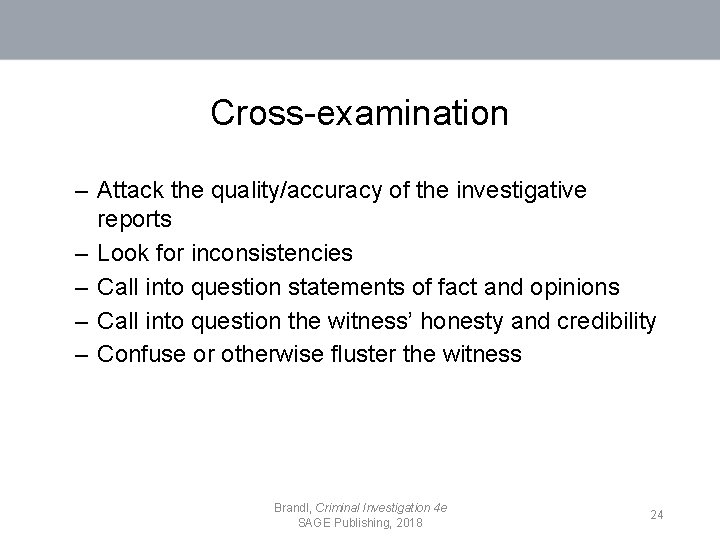 Cross-examination

– Attack the quality/accuracy of the investigative reports
– Look for inconsistencies
– Call into question statements of fact and opinions
– Call into question the witness' honesty and credibility
– Confuse or otherwise fluster the witness

Brandl, Criminal Investigation 4e
SAGE Publishing, 2018

24